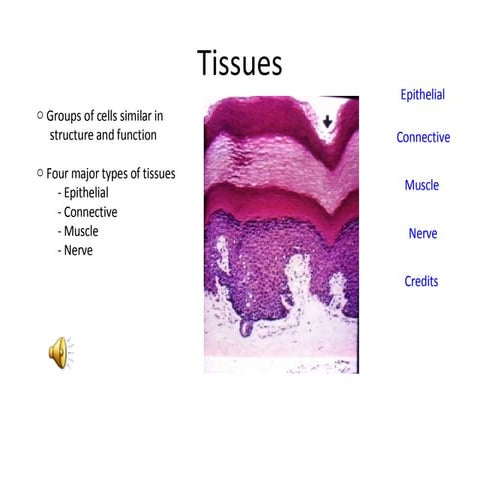 Tissues

○ Groups of cells similar in structure and function

○ Four major types of tissues
- Epithelial
- Connective
- Muscle
- Nerve

Epithelial

Connective

Muscle

Nerve

Credits